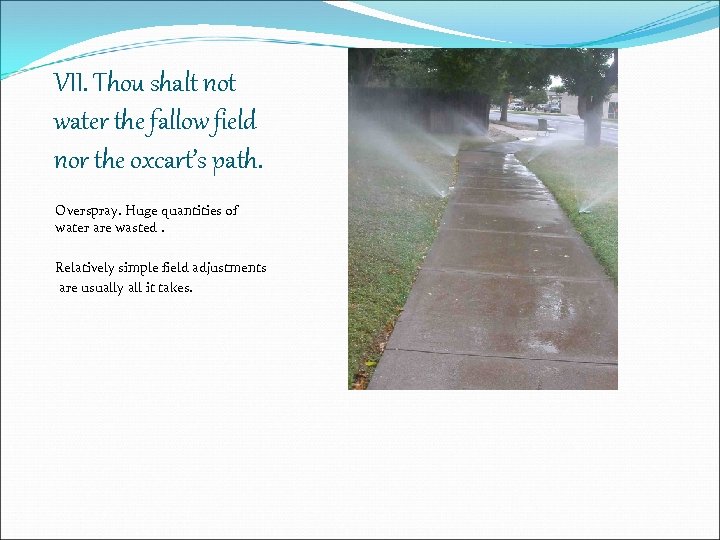 VII. Thou shalt not water the fallow field nor the oxcart's path.

Overspray. Huge quantities of water are wasted .

Relatively simple field adjustments are usually all it takes.